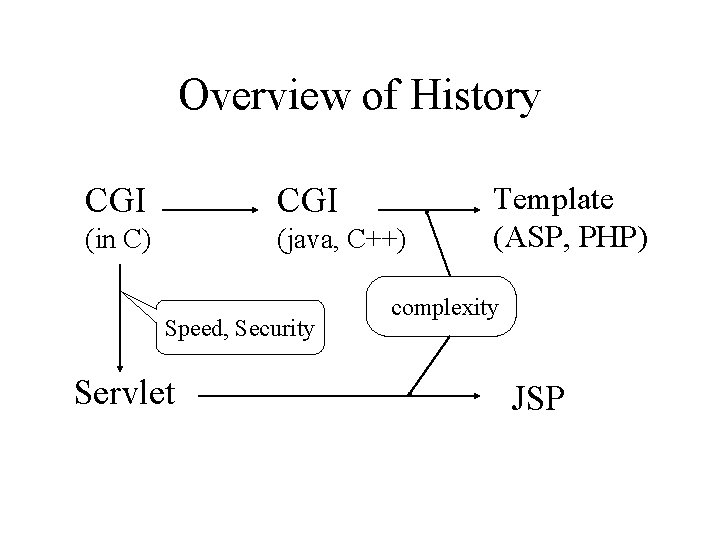 Overview of History

CGI
(in C)

CGI
(java, C++)

Template
(ASP, PHP)

Speed, Security

complexity

Servlet

JSP